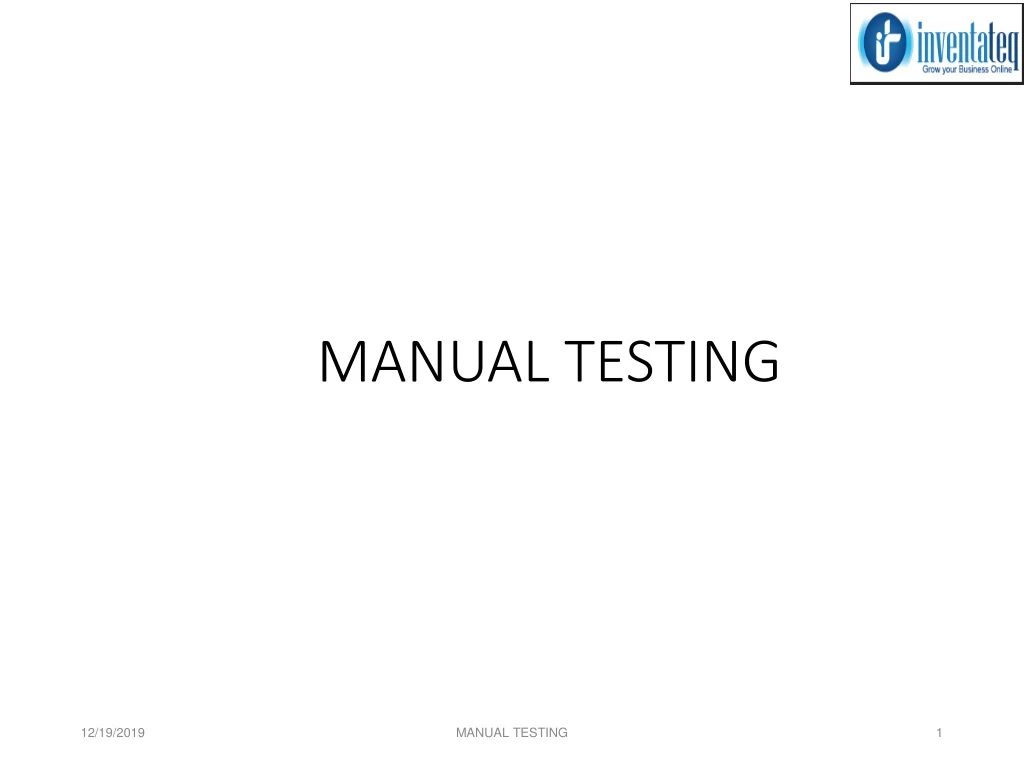 inventateq
Grow your Business Online

MANUAL TESTING

12/19/2019
MANUAL TESTING
1